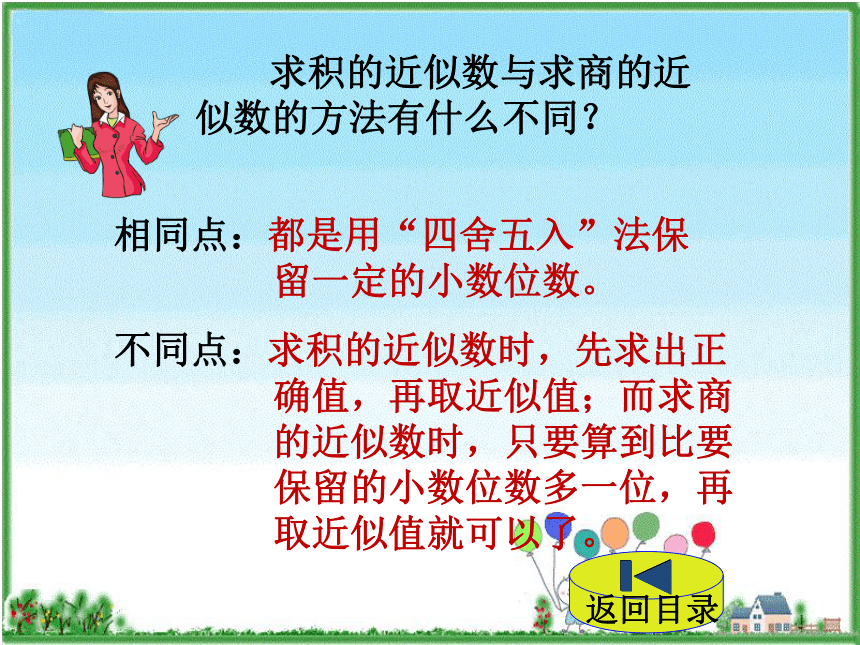 求积的近似数与求商的近似数的方法有什么不同？

相同点：都是用“四舍五入”法保留一定的小数位数。

不同点：求积的近似数时，先求出正确值，再取近似值；而求商的近似数时，只要算到比要保留的小数位数多一位，再取近似值就可以了。

返回目录